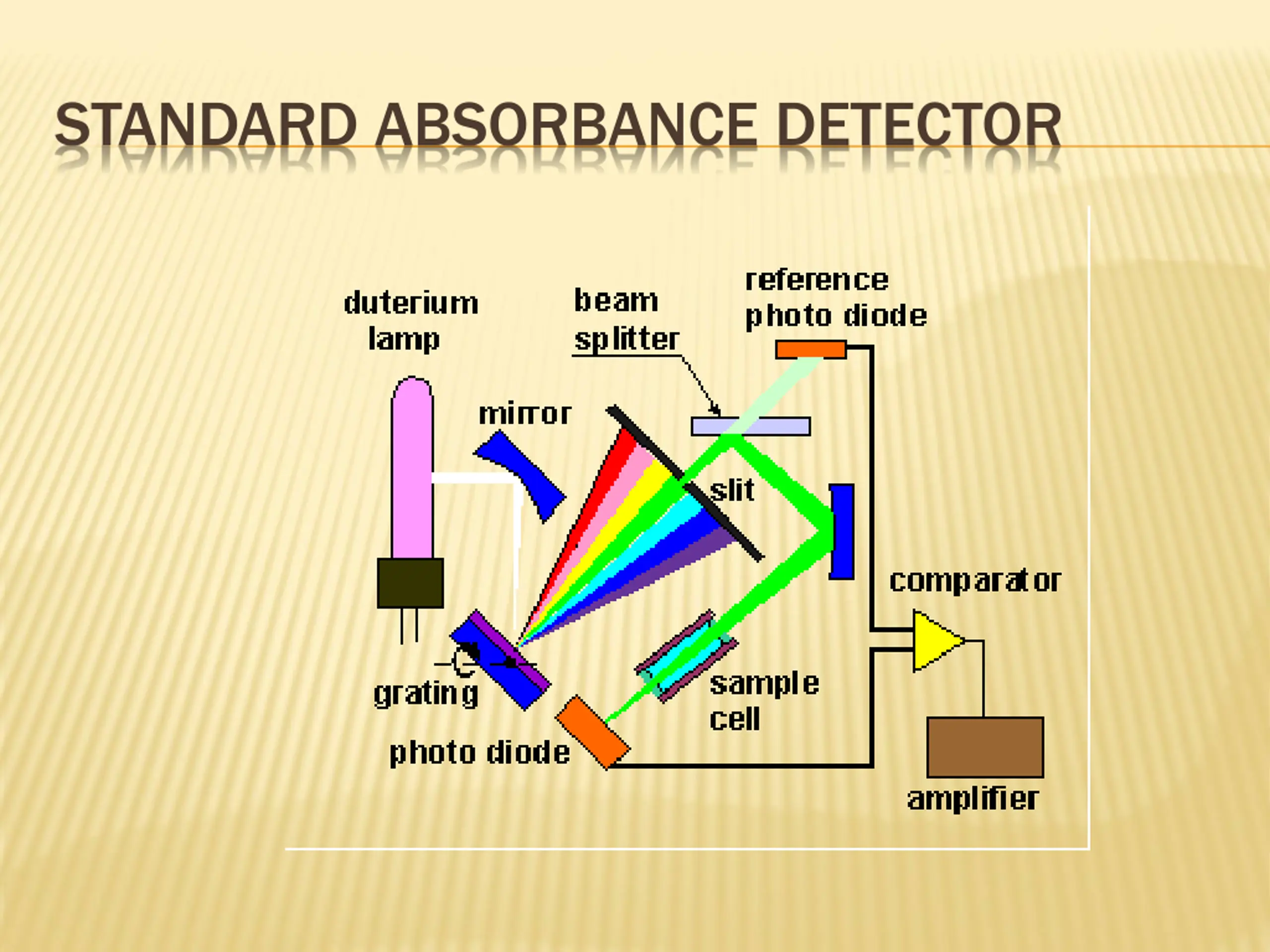 STANDARD ABSORBANCE DETECTOR

duterium lamp

beam splitter

reference photo diode

mirror

slit

comparator

grating

sample cell

photo diode

amplifier